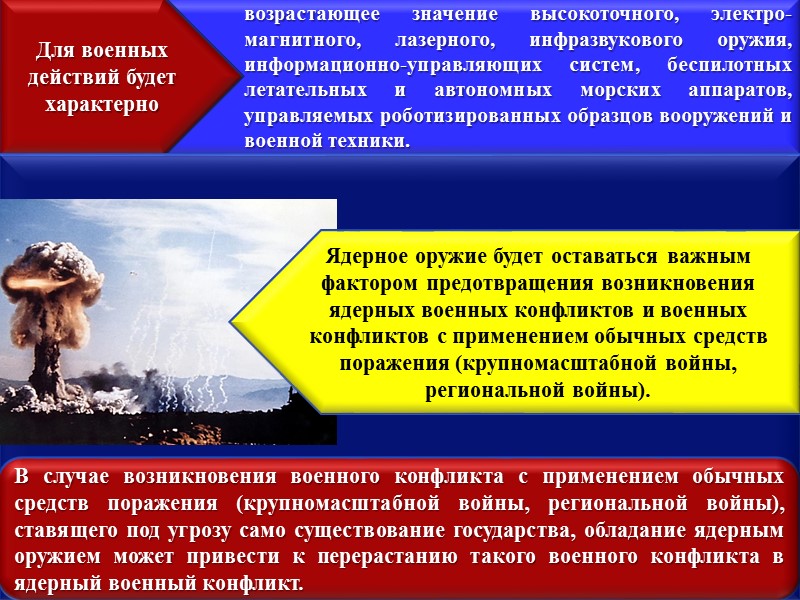 Для военных действий будет характерно

возрастающее значение высокоточного, электромагнитного, лазерного, инфразвукового оружия, информационно-управляющих систем, беспилотных летательных и автономных морских аппаратов, управляемых роботизированных образцов вооружений и военной техники.

Ядерное оружие будет оставаться важным фактором предотвращения возникновения ядерных военных конфликтов и военных конфликтов с применением обычных средств поражения (крупномасштабной войны, региональной войны).

В случае возникновения военного конфликта с применением обычных средств поражения (крупномасштабной войны, региональной войны), ставящего под угрозу само существование государства, обладание ядерным оружием может привести к перерастанию такого военного конфликта в ядерный военный конфликт.